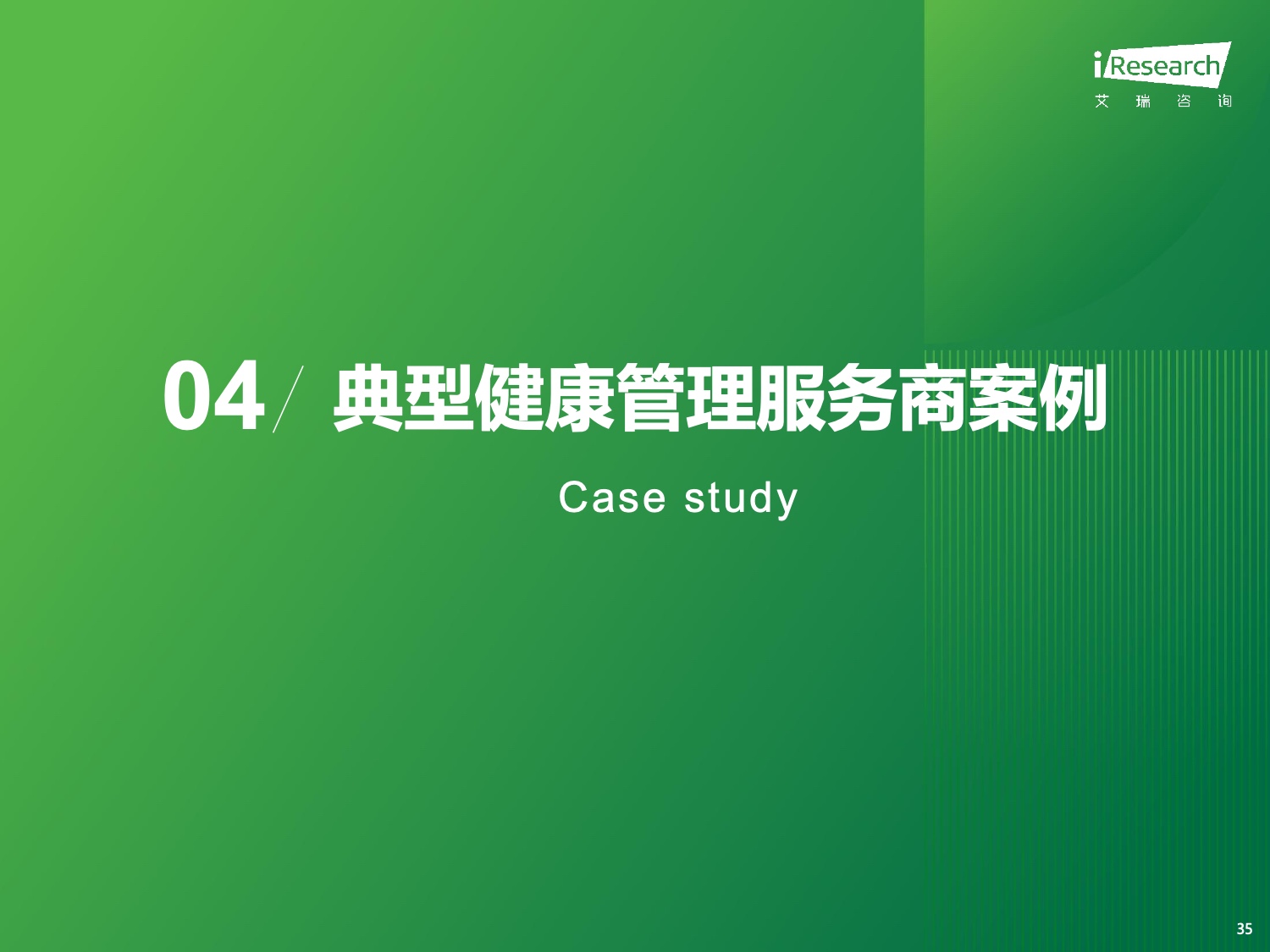 iResearch
艾 瑞 咨 询

04/ 典型健康管理服务商案例

Case study

35